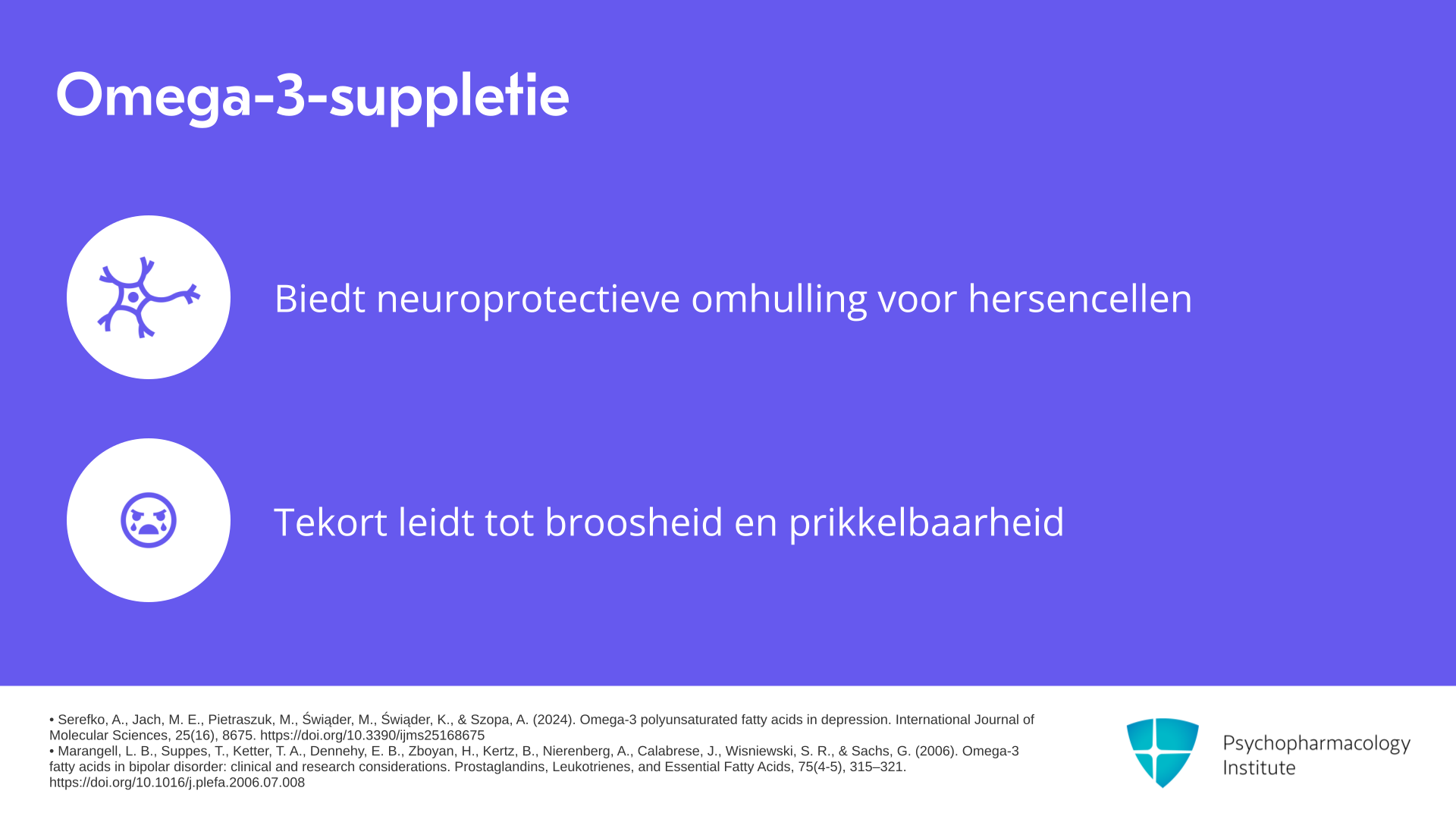 Omega-3-suppletie

Biedt neuroprotectieve omhulling voor hersencellen

Tekort leidt tot broosheid en prikkelbaarheid

• Serefko, A., Jach, M. E., Pietraszuk, M., Świąder, M., Świąder, K., & Szopa, A. (2024). Omega-3 polyunsaturated fatty acids in depression. International Journal of Molecular Sciences, 25(16), 8675. https://doi.org/10.3390/ijms25168675
• Marangell, L. B., Suppes, T., Ketter, T. A., Dennehy, E. B., Zboyan, H., Kertz, B., Nierenberg, A., Calabrese, J., Wisniewski, S. R., & Sachs, G. (2006). Omega-3 fatty acids in bipolar disorder: clinical and research considerations. Prostaglandins, Leukotrienes, and Essential Fatty Acids, 75(4-5), 315–321. https://doi.org/10.1016/j.plefa.2006.07.008

Psychopharmacology
Institute